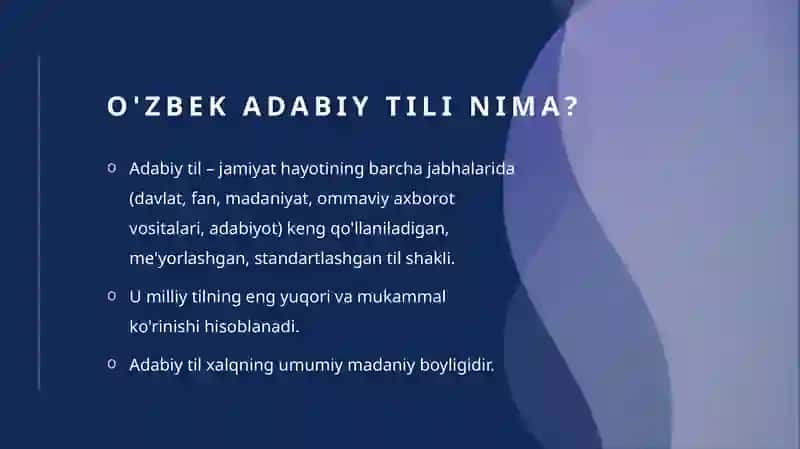 O'ZBEK ADABIY TILI NIMA?

o Adabiy til – jamiyat hayotining barcha jabhalarida (davlat, fan, madaniyat, ommaviy axborot vositalari, adabiyot) keng qo'llaniladigan, me'yorlashgan, standartlashgan til shakli.

o U milliy tilning eng yuqori va mukammal ko'rinishi hisoblanadi.

o Adabiy til xalqning umumiy madaniy boyligidir.